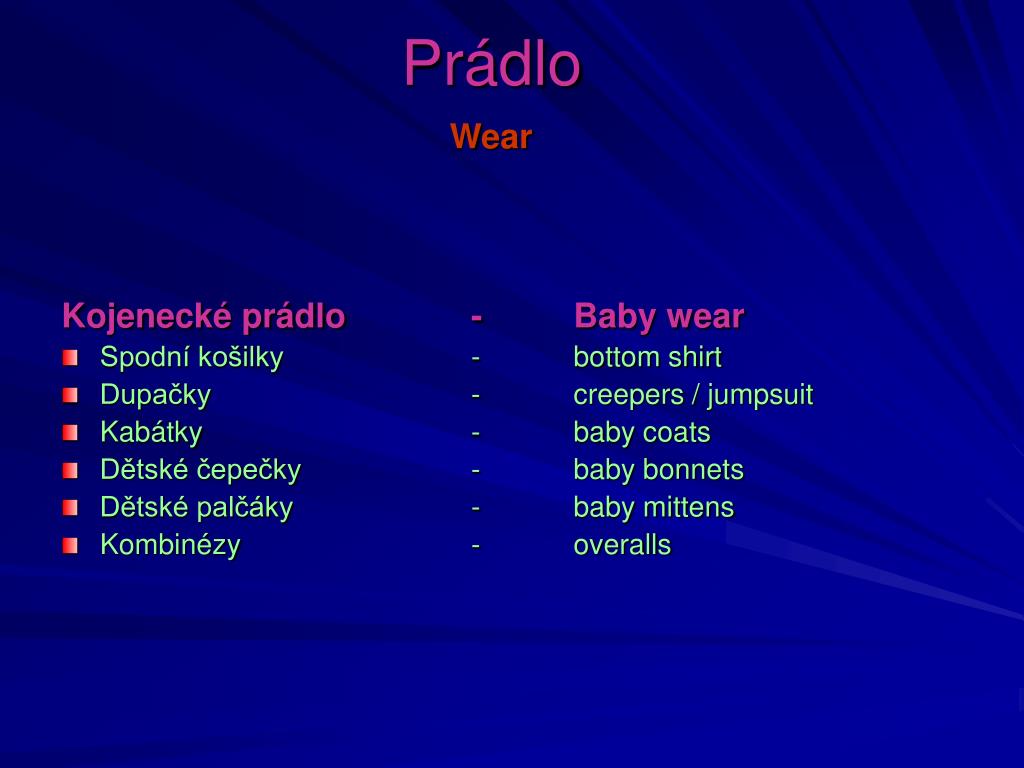 Prádlo

Wear

Kojenecké prádlo - Baby wear

Spodní košilky - bottom shirt
Dupačky - creepers / jumpsuit
Kabátky - baby coats
Dětské čepečky - baby bonnets
Dětské palčáky - baby mittens
Kombinézy - overalls